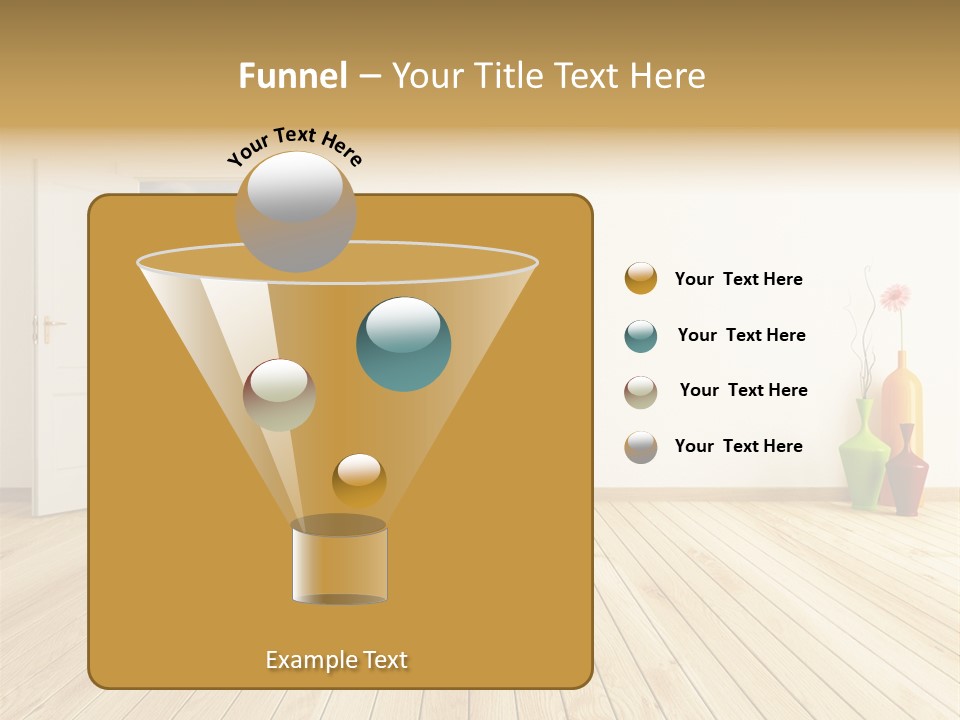 Funnel – Your Title Text Here

Your Text Here

Your Text Here

Your Text Here

Your Text Here

Your Text Here

Example Text